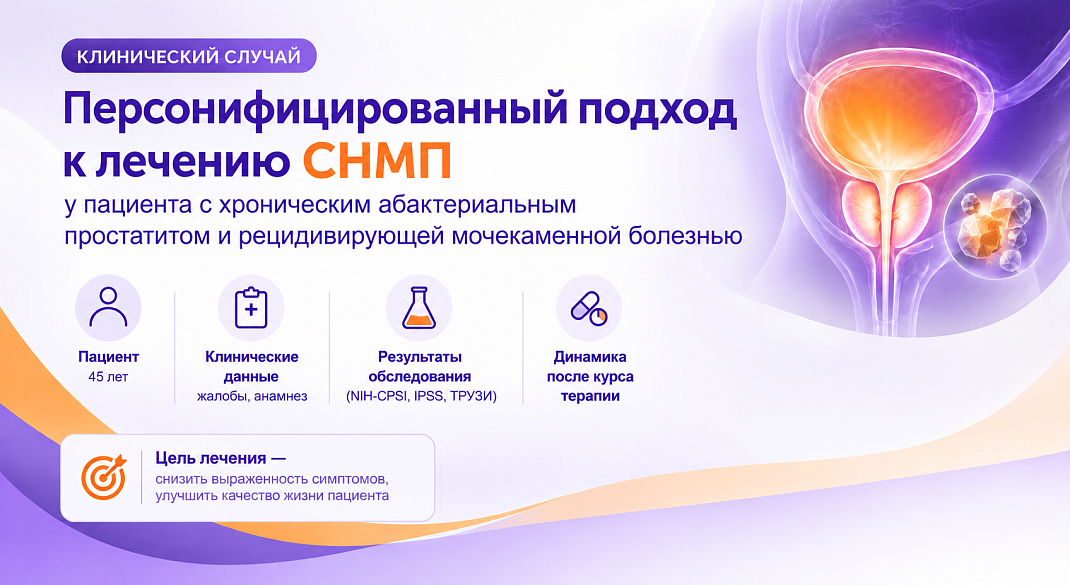 КЛИНИЧЕСКИЙ СЛУЧАЙ

Персонифицированный подход к лечению СНМП

у пациента с хроническим абактериальным простатитом и рецидивирующей мочекаменной болезнью

Пациент
45 лет

Клинические данные
жалобы, анамнез

Результаты обследования
(NIH-CPSI, IPSS, ТРУЗИ)

Динамика после курса терапии

Цель лечения —
снизить выраженность симптомов, улучшить качество жизни пациента